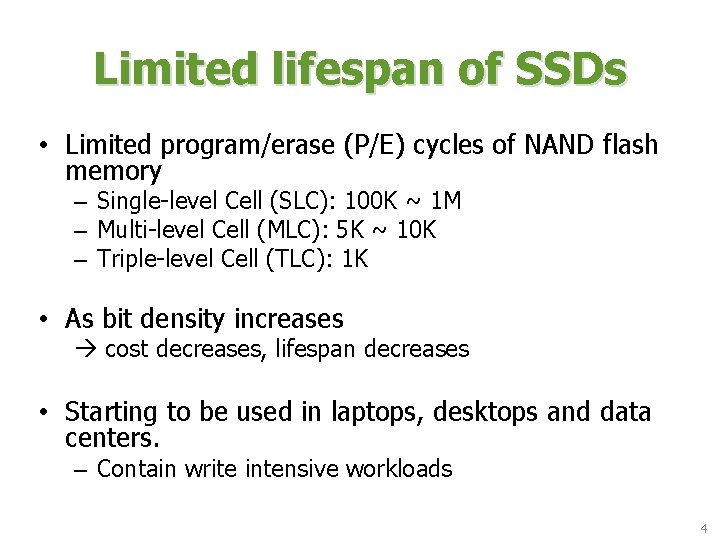 Limited lifespan of SSDs

• Limited program/erase (P/E) cycles of NAND flash memory
– Single-level Cell (SLC): 100K ~ 1M
– Multi-level Cell (MLC): 5K ~ 10K
– Triple-level Cell (TLC): 1K

• As bit density increases
→ cost decreases, lifespan decreases

• Starting to be used in laptops, desktops and data centers.
– Contain write intensive workloads

4